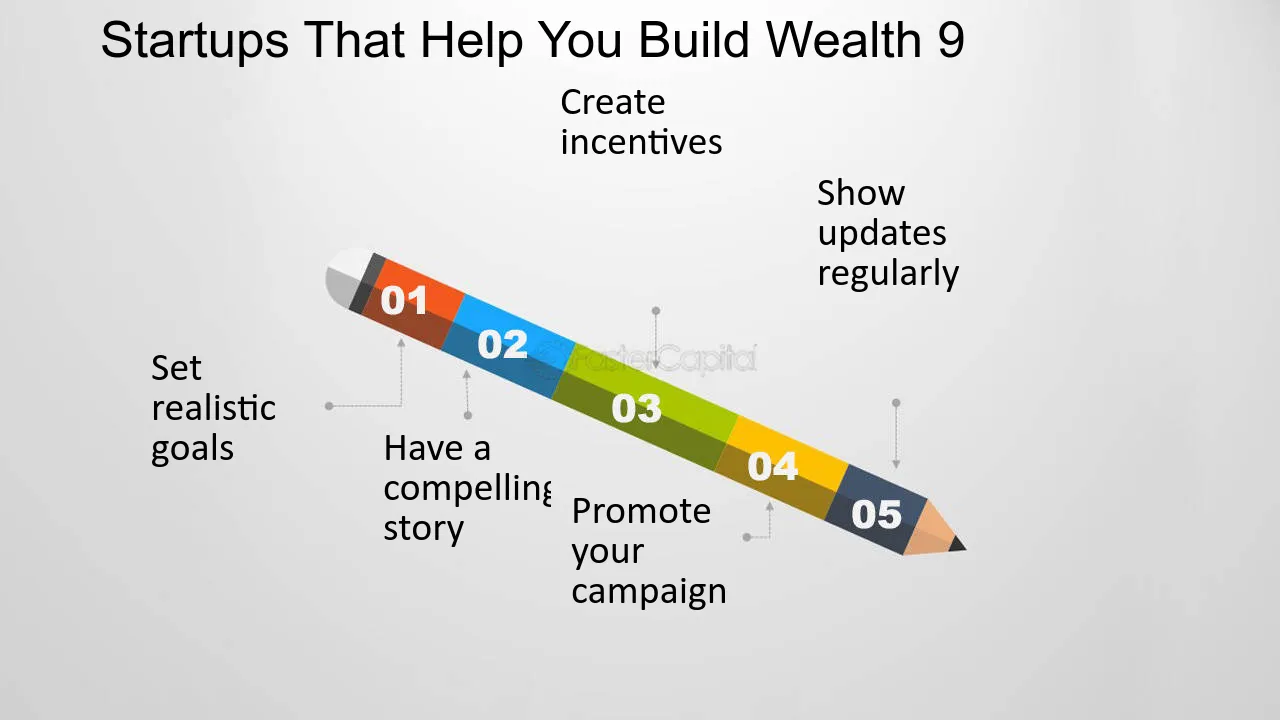 Startups That Help You Build Wealth 9

Create incentives

Show updates regularly

01

02

FasterCapital

03

04

05

Set realistic goals

Have a compelling story

Promote your campaign